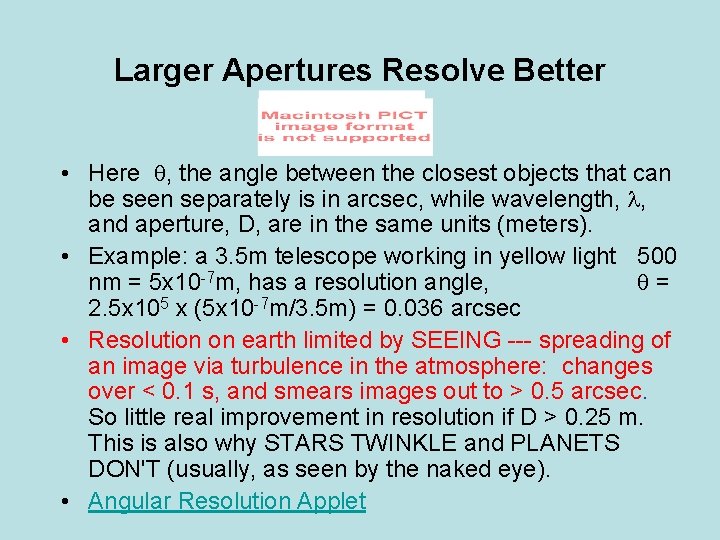 Larger Apertures Resolve Better

Macintosh PICT image format is not supported

• Here $\theta$, the angle between the closest objects that can be seen separately is in arcsec, while wavelength, $\lambda$, and aperture, D, are in the same units (meters).

• Example: a 3.5m telescope working in yellow light 500 nm = $5x10^{-7}$m, has a resolution angle, $\theta$ = $2.5x10^{5}$ x ($5x10^{-7}$m/3.5m) = 0.036 arcsec

• Resolution on earth limited by SEEING --- spreading of an image via turbulence in the atmosphere: changes over < 0.1 s, and smears images out to > 0.5 arcsec. So little real improvement in resolution if D > 0.25 m. This is also why STARS TWINKLE and PLANETS DON'T (usually, as seen by the naked eye).

• Angular Resolution Applet